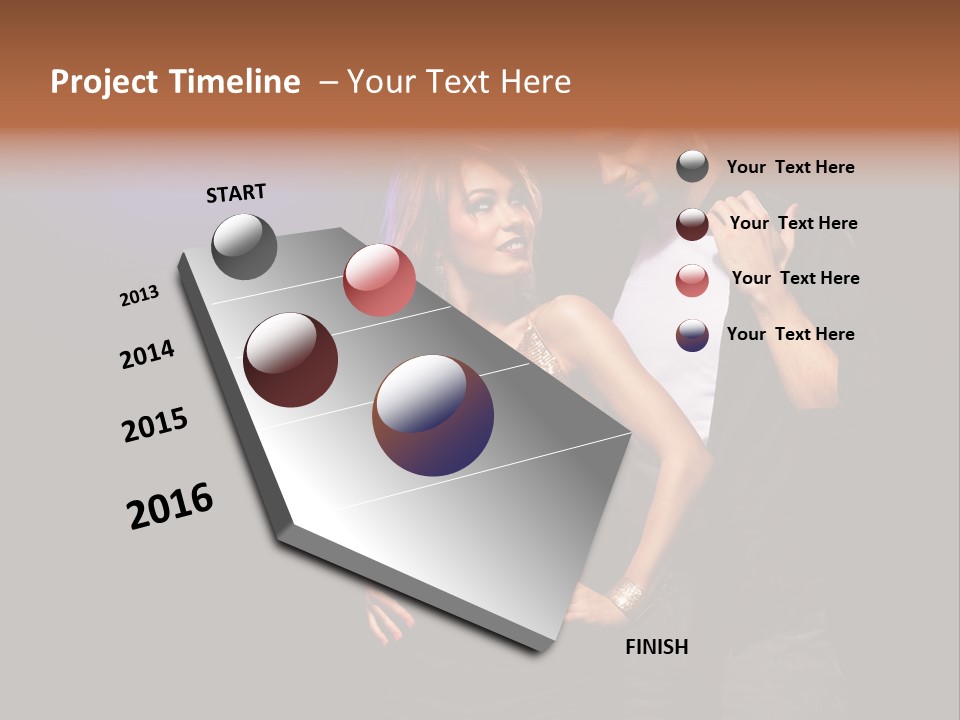 Project Timeline – Your Text Here

START

2013

2014

2015

2016

FINISH

Your Text Here

Your Text Here

Your Text Here

Your Text Here